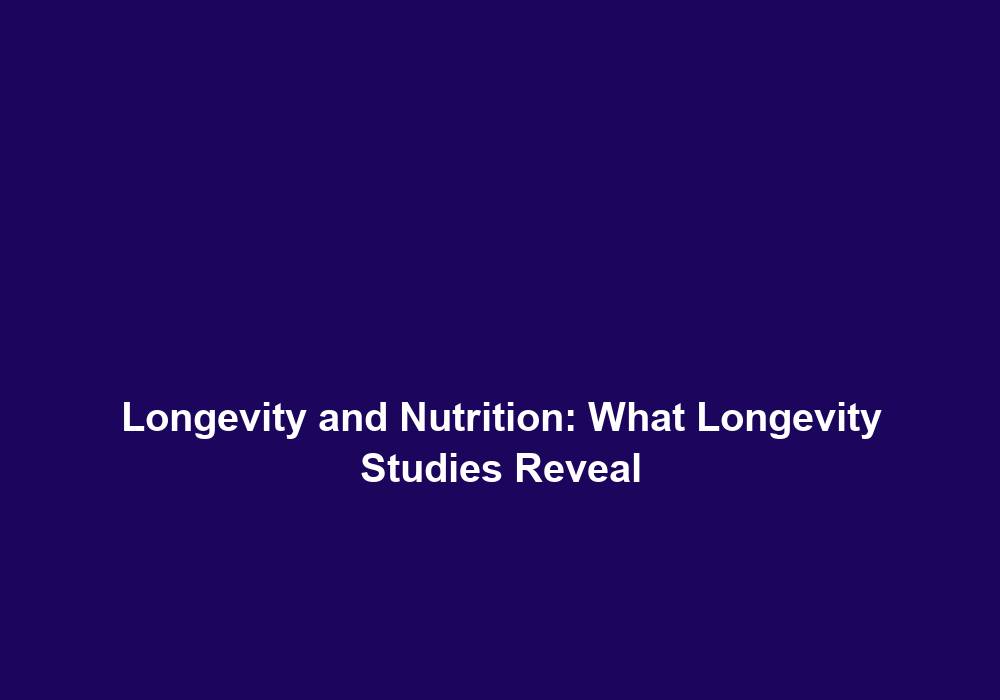 Longevity and Nutrition: What Longevity Studies Reveal